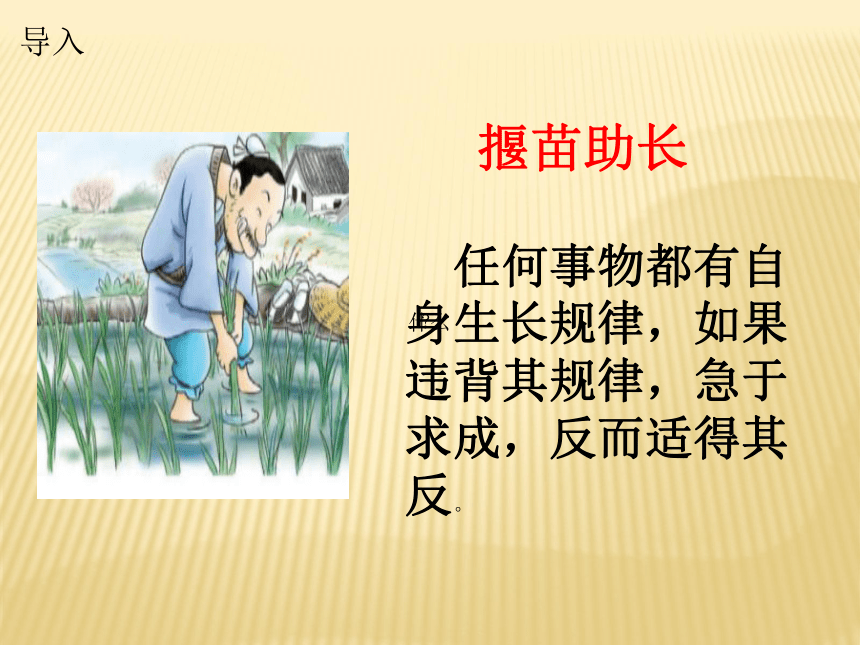 导入

揠苗助长

任何事物都有自身生长规律，如果违背其规律，急于求成，反而适得其反。